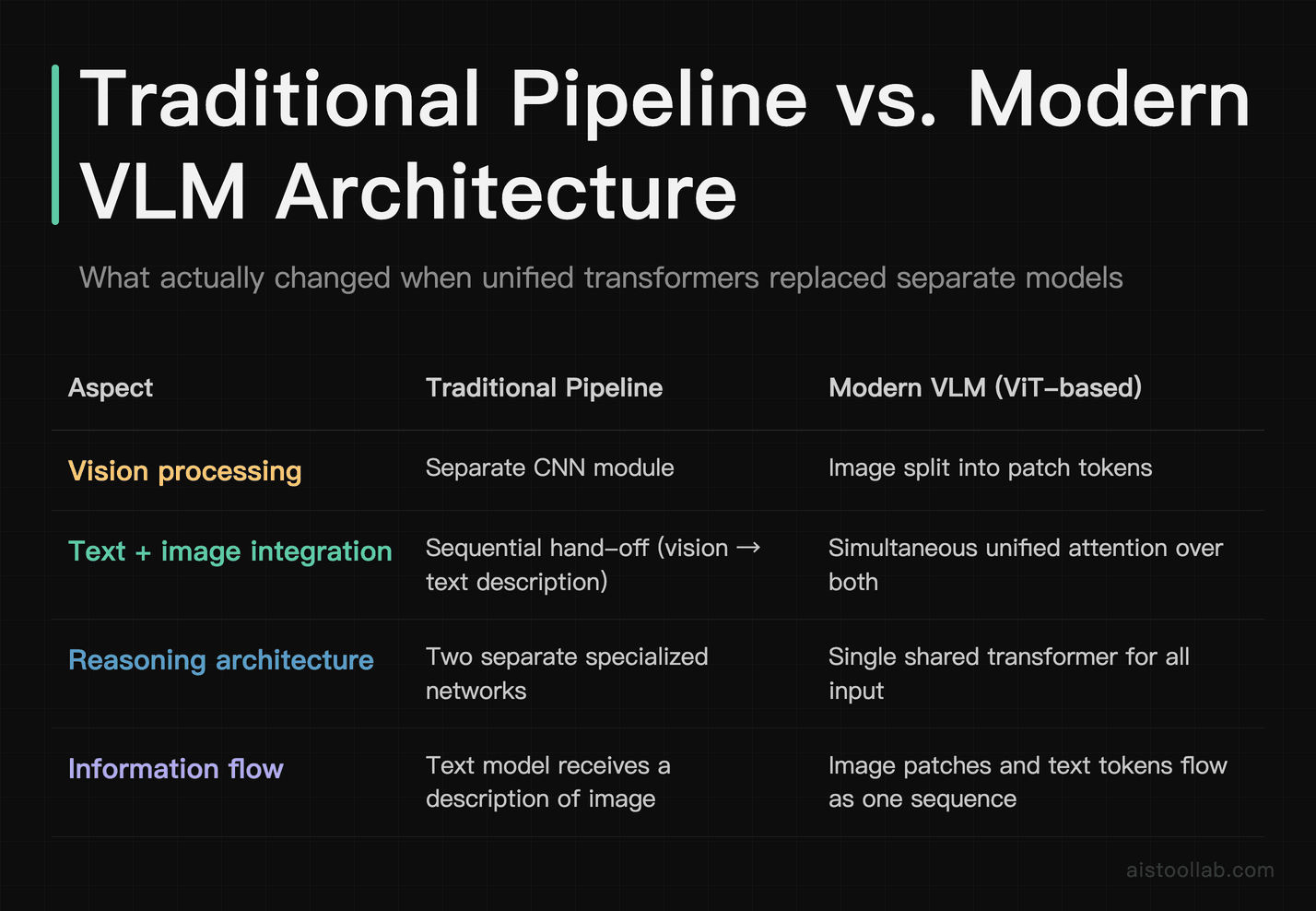 Traditional Pipeline vs. Modern VLM Architecture

What actually changed when unified transformers replaced separate models

| Aspect | Traditional Pipeline | Modern VLM (ViT-based) |
|---|---|---|
| Vision processing | Separate CNN module | Image split into patch tokens |
| Text + image integration | Sequential hand-off (vision → text description) | Simultaneous unified attention over both |
| Reasoning architecture | Two separate specialized networks | Single shared transformer for all input |
| Information flow | Text model receives a description of image | Image patches and text tokens flow as one sequence |

aistoollab.com